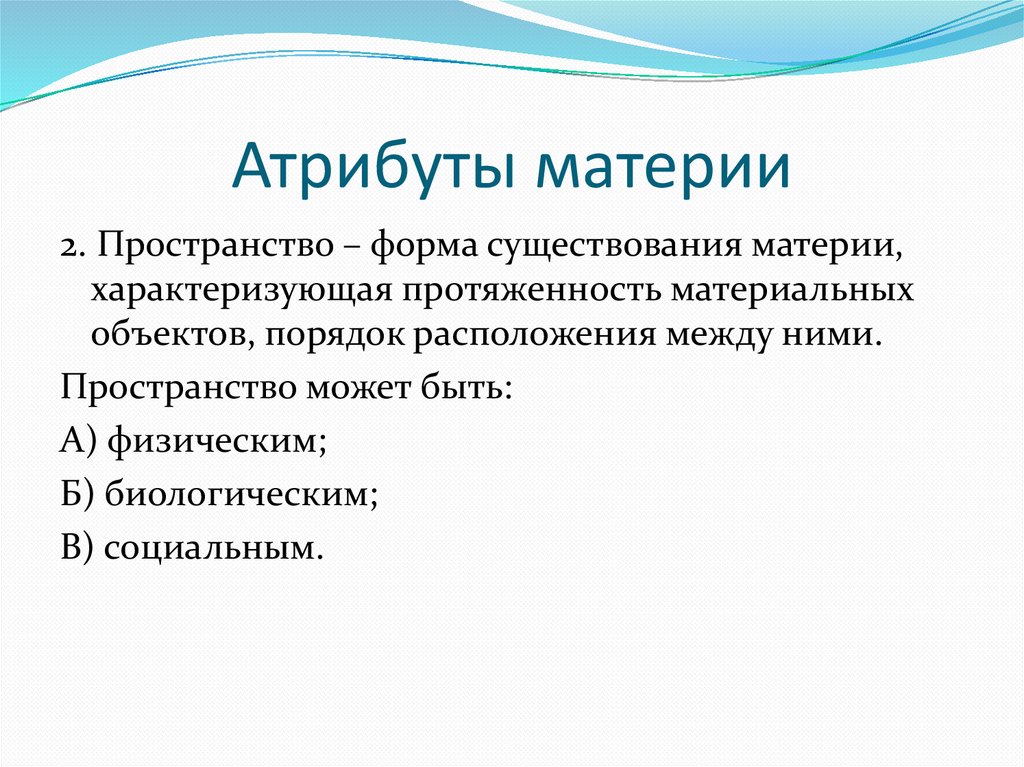 Атрибуты материи

2. Пространство – форма существования материи, характеризующая протяженность материальных объектов, порядок расположения между ними.

Пространство может быть:

А) физическим;

Б) биологическим;

В) социальным.